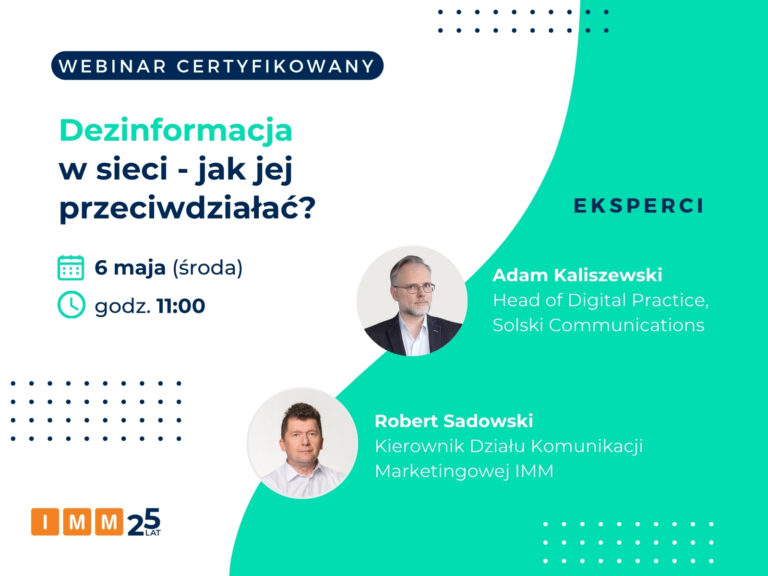 WEBINAR CERTYFIKOWANY

Dezinformacja w sieci - jak jej przeciwdziałać?

6 maja (środa)

godz. 11:00

EKSPERCI

Adam Kaliszewski
Head of Digital Practice, Solski Communications

Robert Sadowski
Kierownik Działu Komunikacji Marketingowej IMM

IMM 25 LAT